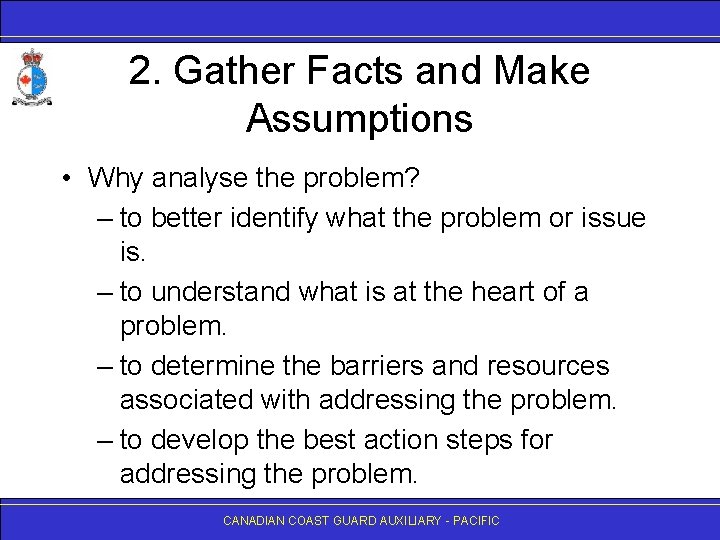 2. Gather Facts and Make Assumptions

• Why analyse the problem?
– to better identify what the problem or issue is.
– to understand what is at the heart of a problem.
– to determine the barriers and resources associated with addressing the problem.
– to develop the best action steps for addressing the problem.

CANADIAN COAST GUARD AUXILIARY - PACIFIC